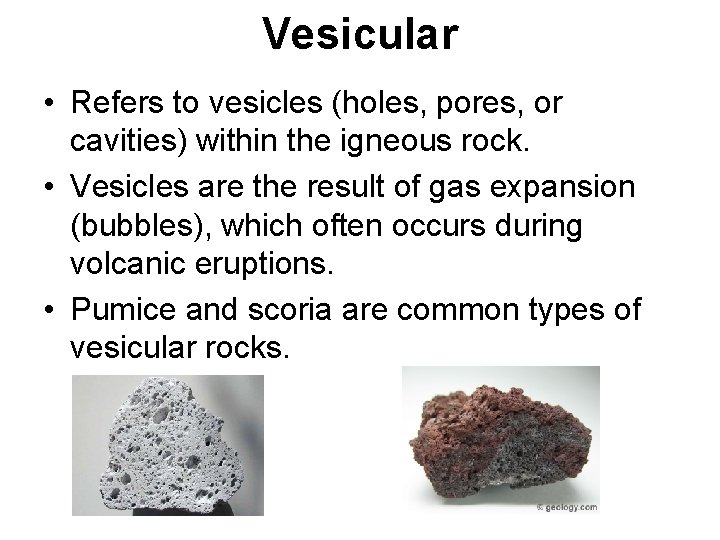 Vesicular

• Refers to vesicles (holes, pores, or cavities) within the igneous rock.

• Vesicles are the result of gas expansion (bubbles), which often occurs during volcanic eruptions.

• Pumice and scoria are common types of vesicular rocks.

© geology.com